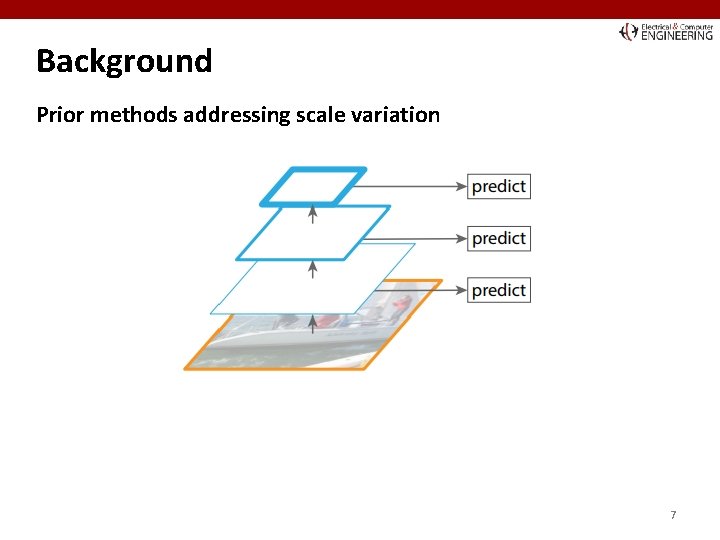 Electrical & Computer ENGINEERING

Background

Prior methods addressing scale variation

predict

predict

predict

7